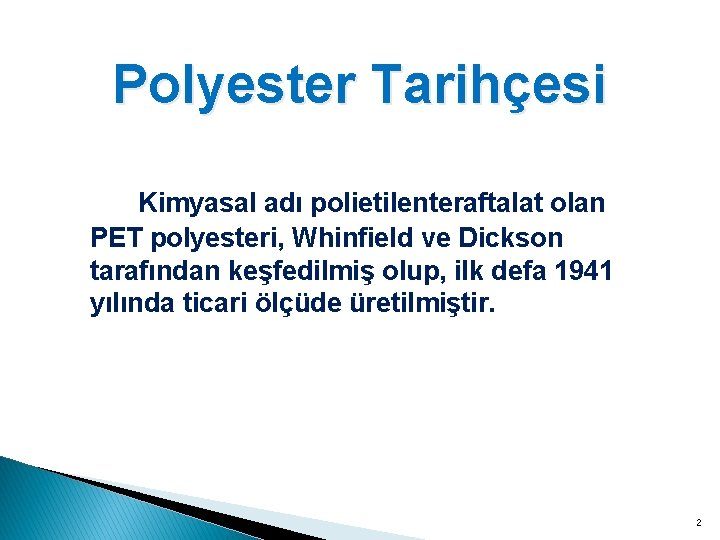 Polyester Tarihçesi

Kimyasal adı polietilenteraftalat olan PET polyesteri, Whinfield ve Dickson tarafından keşfedilmiş olup, ilk defa 1941 yılında ticari ölçüde üretilmiştir.

2